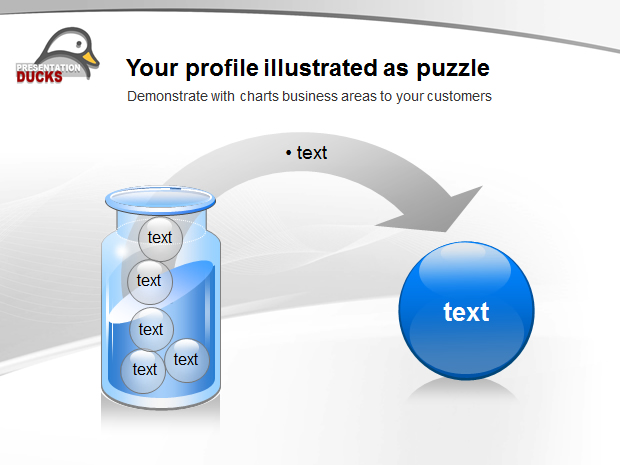 PRESENTATION DUCKS

Your profile illustrated as puzzle

Demonstrate with charts business areas to your customers

• text

text

text

text

text

text

text